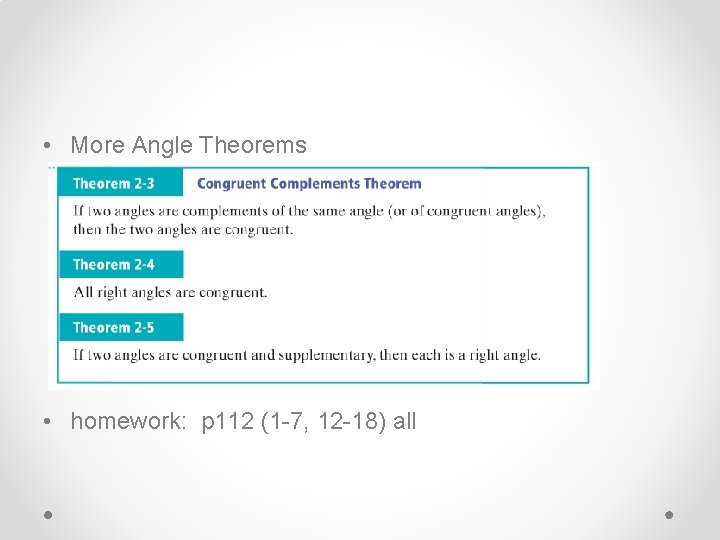 • More Angle Theorems

Theorem 2-3 Congruent Complements Theorem

If two angles are complements of the same angle (or of congruent angles), then the two angles are congruent.

Theorem 2-4

All right angles are congruent.

Theorem 2-5

If two angles are congruent and supplementary, then each is a right angle.

• homework: p112 (1-7, 12-18) all